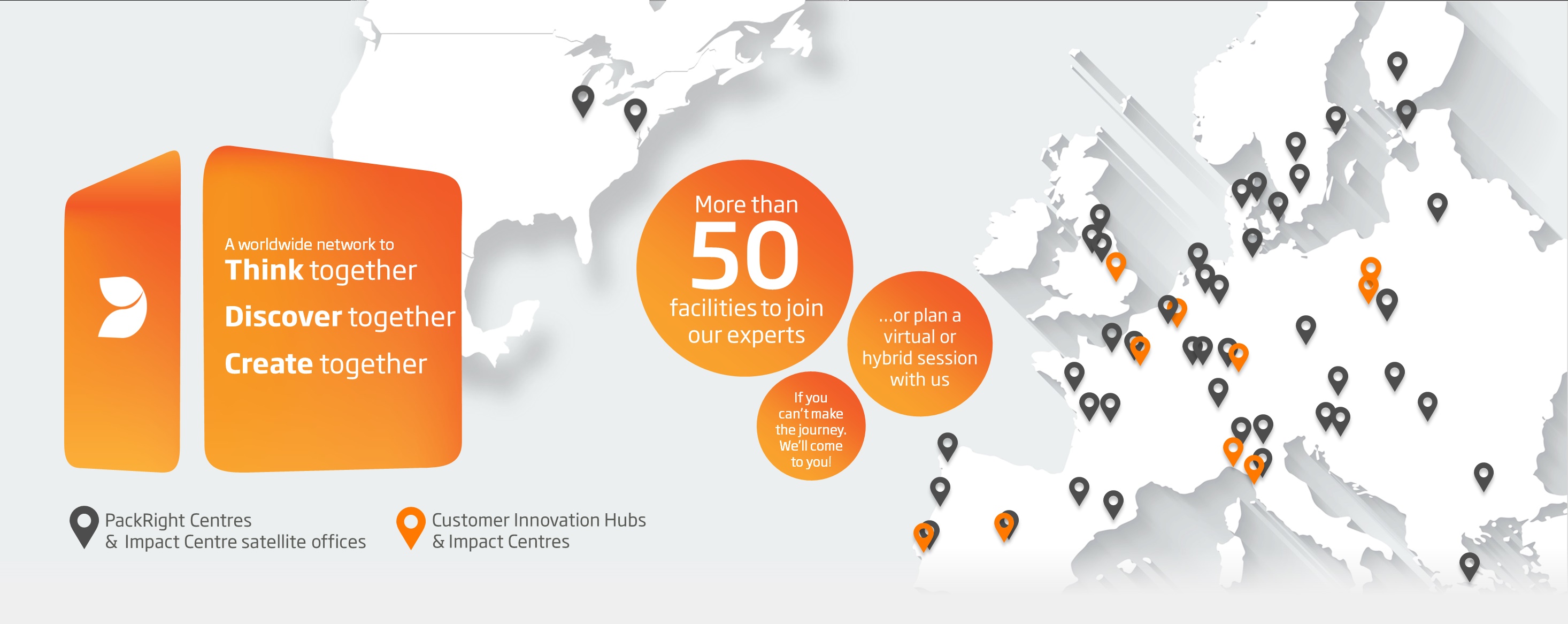 A worldwide network to
Think together
Discover together
Create together

More than
50
facilities to join our experts

...or plan a virtual or hybrid session with us

If you can't make the journey. We'll come to you!

PackRight Centres
& Impact Centre satellite offices

Customer Innovation Hubs
& Impact Centres